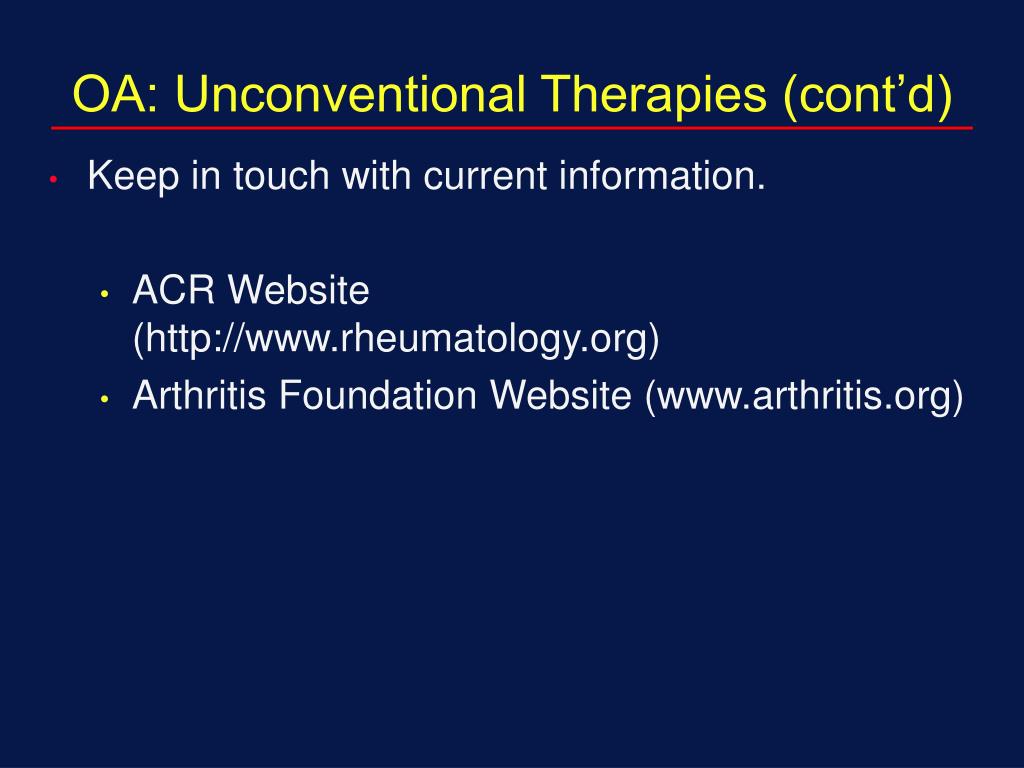 OA: Unconventional Therapies (cont’d)

• Keep in touch with current information.

• ACR Website (http://www.rheumatology.org)
• Arthritis Foundation Website (www.arthritis.org)